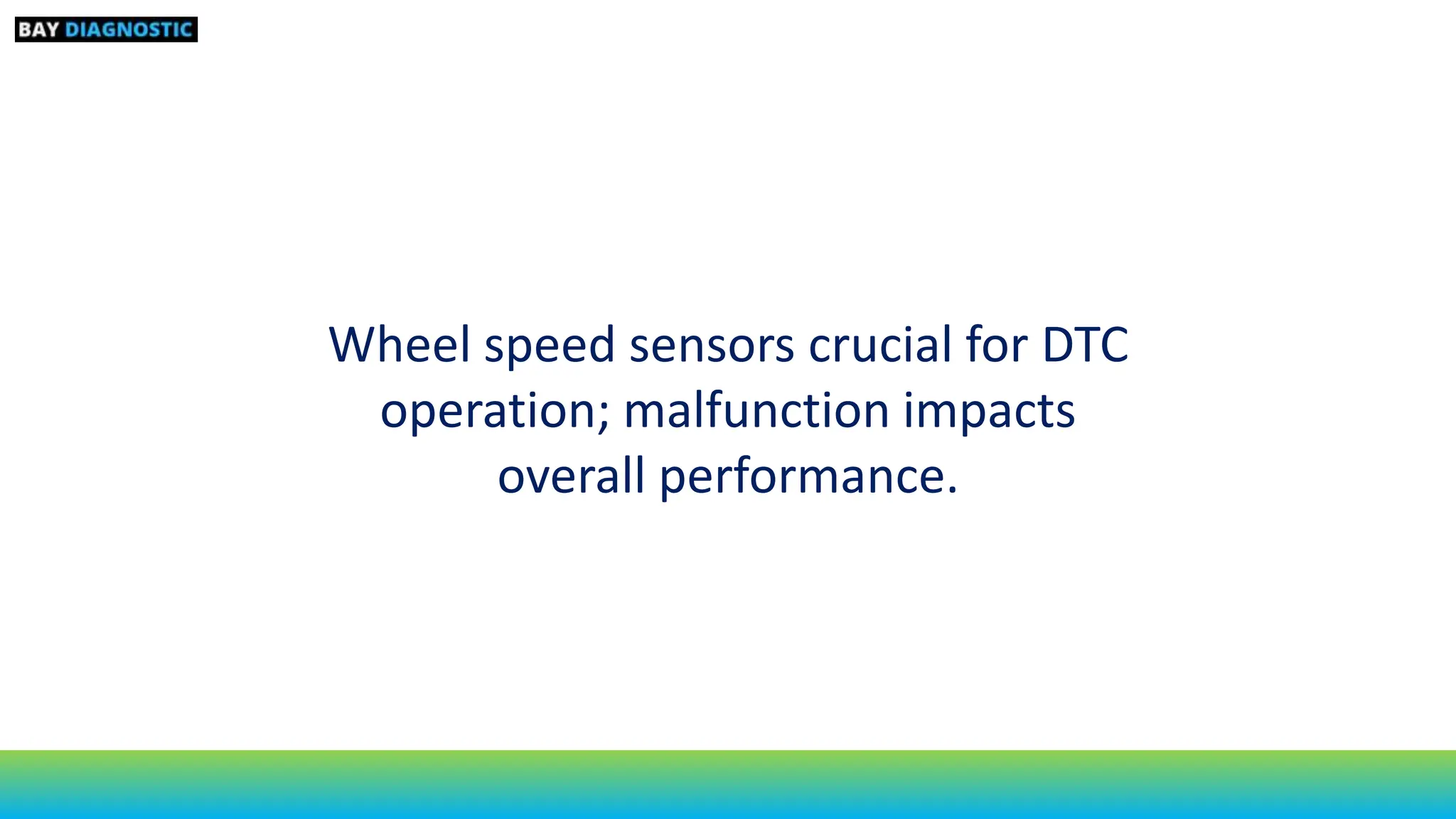 BAY DIAGNOSTIC

Wheel speed sensors crucial for DTC operation; malfunction impacts overall performance.